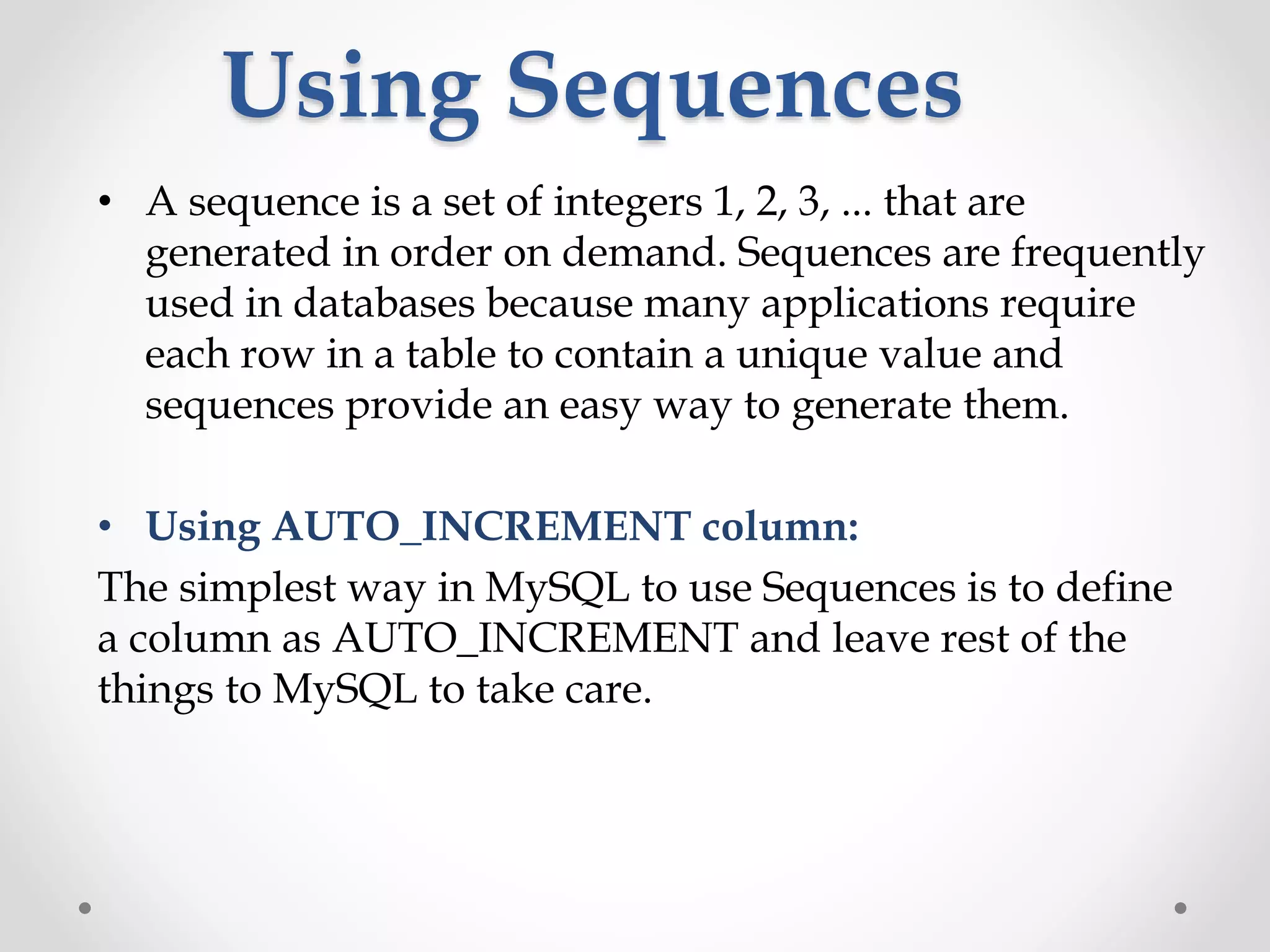 Using Sequences

• A sequence is a set of integers 1, 2, 3, ... that are generated in order on demand. Sequences are frequently used in databases because many applications require each row in a table to contain a unique value and sequences provide an easy way to generate them.

• Using AUTO_INCREMENT column:

The simplest way in MySQL to use Sequences is to define a column as AUTO_INCREMENT and leave rest of the things to MySQL to take care.